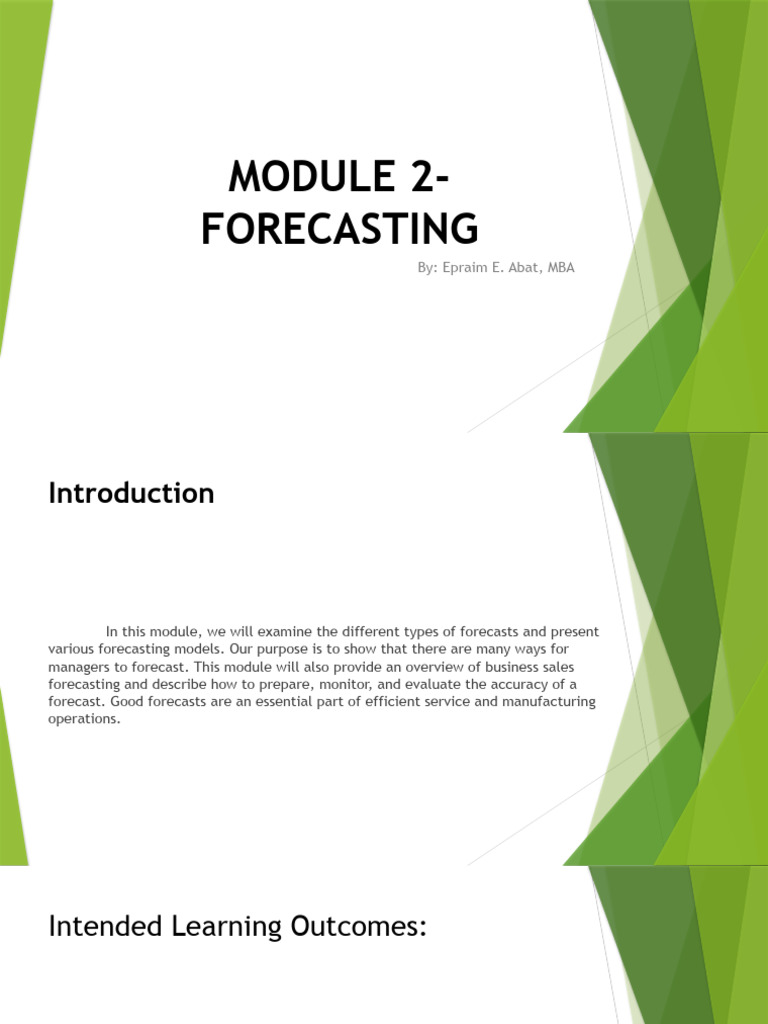 MODULE 2-
FORECASTING

By: Epraim E. Abat, MBA

Introduction

In this module, we will examine the different types of forecasts and present various forecasting models. Our purpose is to show that there are many ways for managers to forecast. This module will also provide an overview of business sales forecasting and describe how to prepare, monitor, and evaluate the accuracy of a forecast. Good forecasts are an essential part of efficient service and manufacturing operations.

Intended Learning Outcomes: